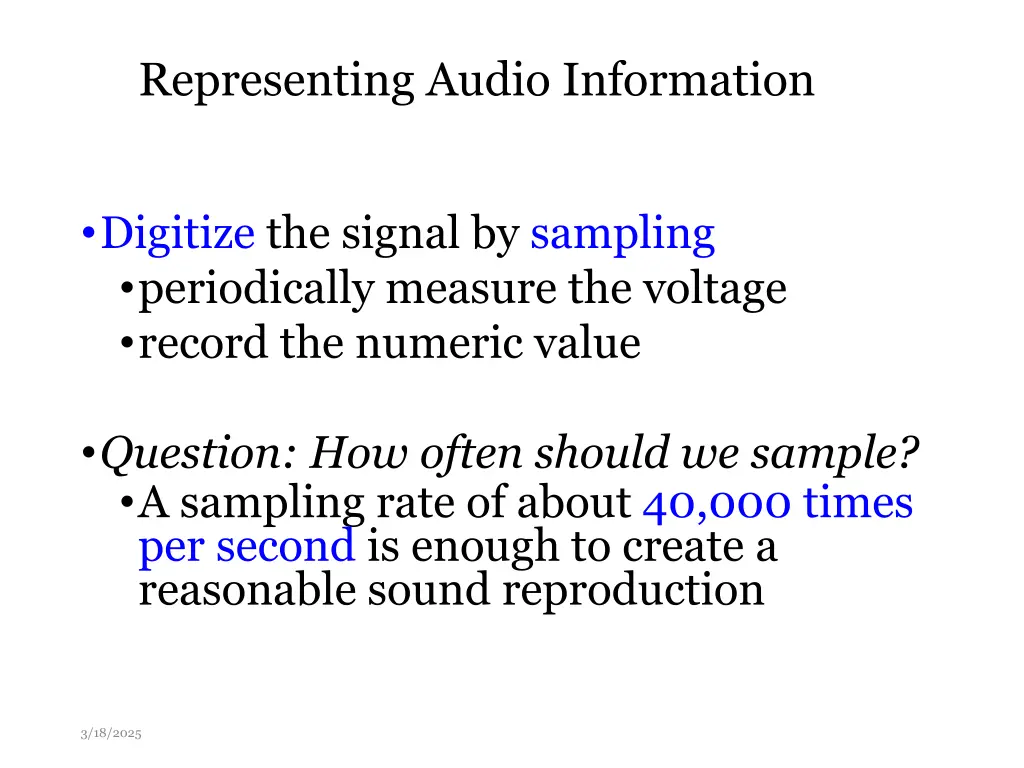 Representing Audio Information

• Digitize the signal by sampling
  • periodically measure the voltage
  • record the numeric value

• Question: How often should we sample?
  • A sampling rate of about 40,000 times per second is enough to create a reasonable sound reproduction

3/18/2025